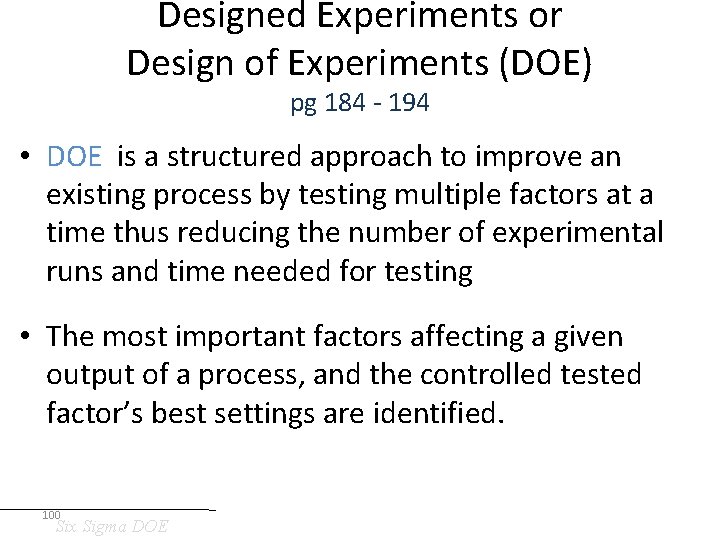 Designed Experiments or Design of Experiments (DOE)
pg 184 - 194

• DOE is a structured approach to improve an existing process by testing multiple factors at a time thus reducing the number of experimental runs and time needed for testing

• The most important factors affecting a given output of a process, and the controlled tested factor's best settings are identified.

100
Six Sigma DOE